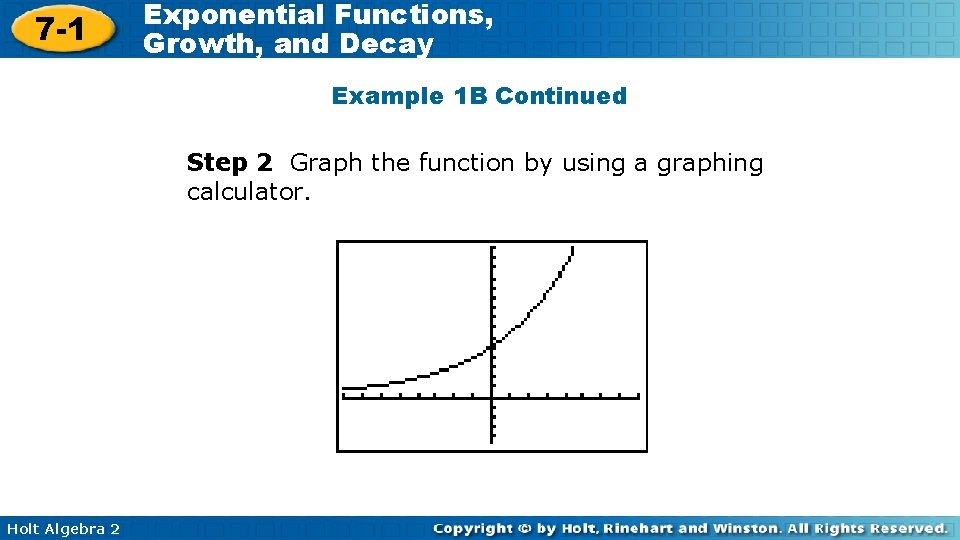 7-1

Exponential Functions, Growth, and Decay

Example 1B Continued

Step 2 Graph the function by using a graphing calculator.

Holt Algebra 2

Copyright © by Holt, Rinehart and Winston. All Rights Reserved.